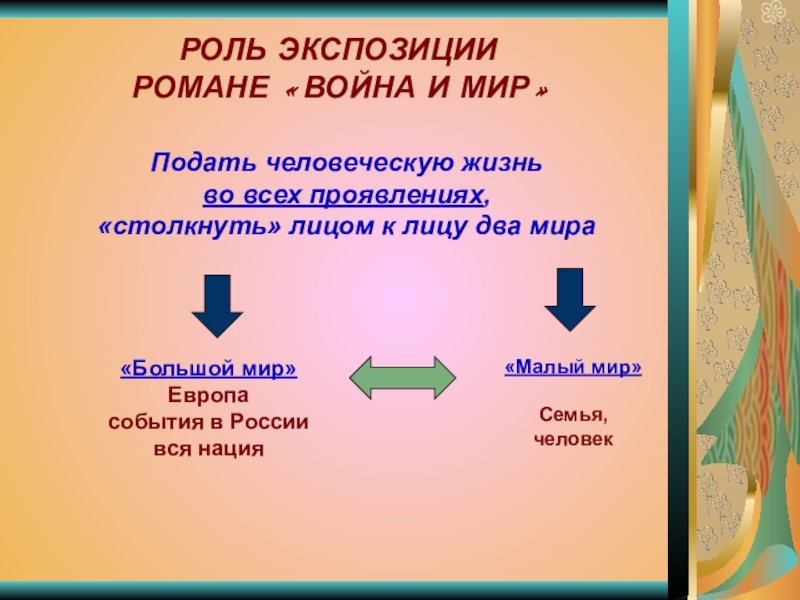 РОЛЬ ЭКСПОЗИЦИИ РОМАНЕ « ВОЙНА И МИР »

Подать человеческую жизнь во всех проявлениях, «столкнуть» лицом к лицу два мира

«Большой мир»
Европа
события в России
вся нация

«Малый мир»

Семья,
человек